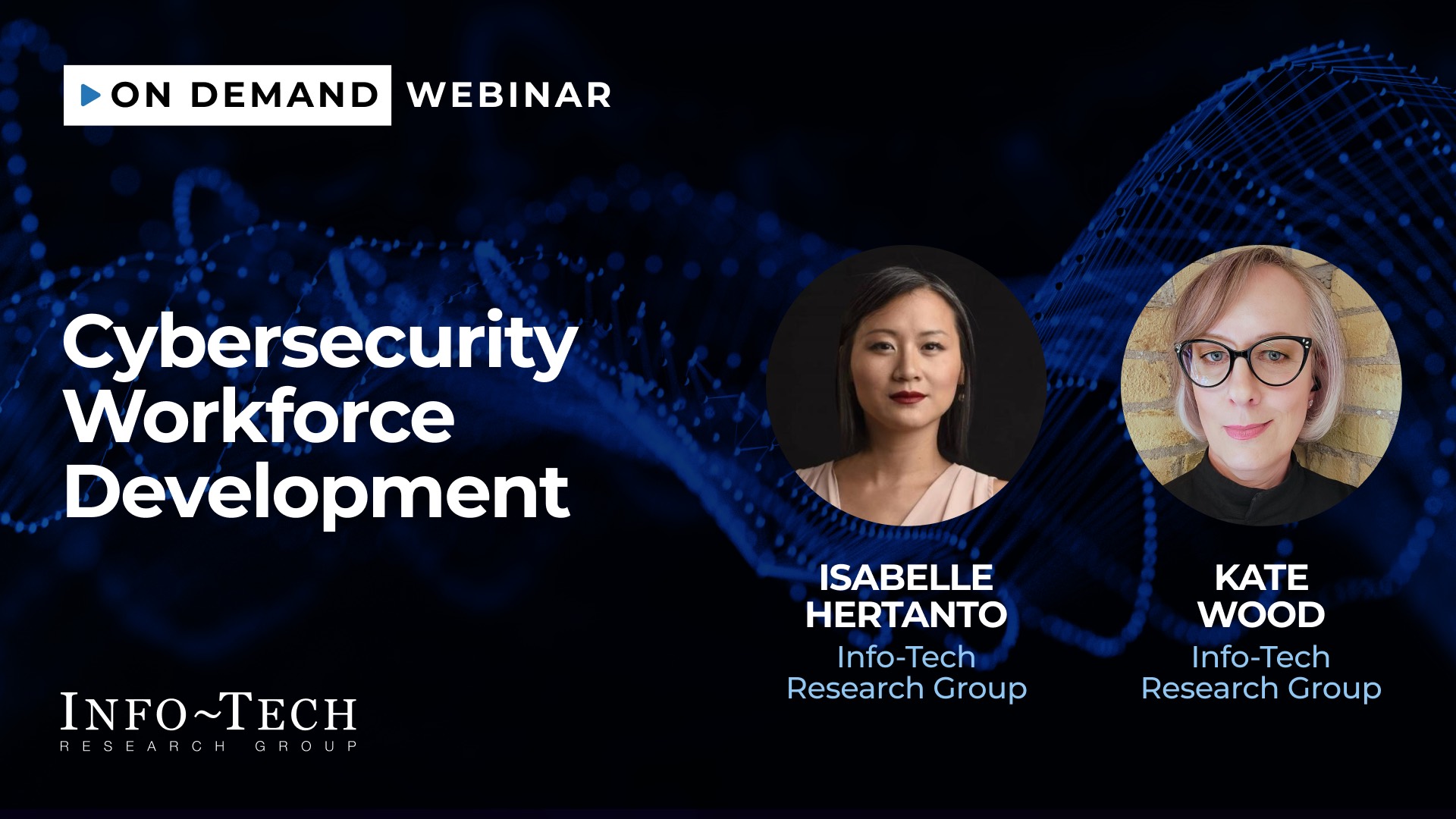 ON DEMAND WEBINAR

Cybersecurity Workforce Development

ISABELLE HERTANTO
Info-Tech Research Group

KATE WOOD
Info-Tech Research Group

INFO~TECH
RESEARCH GROUP